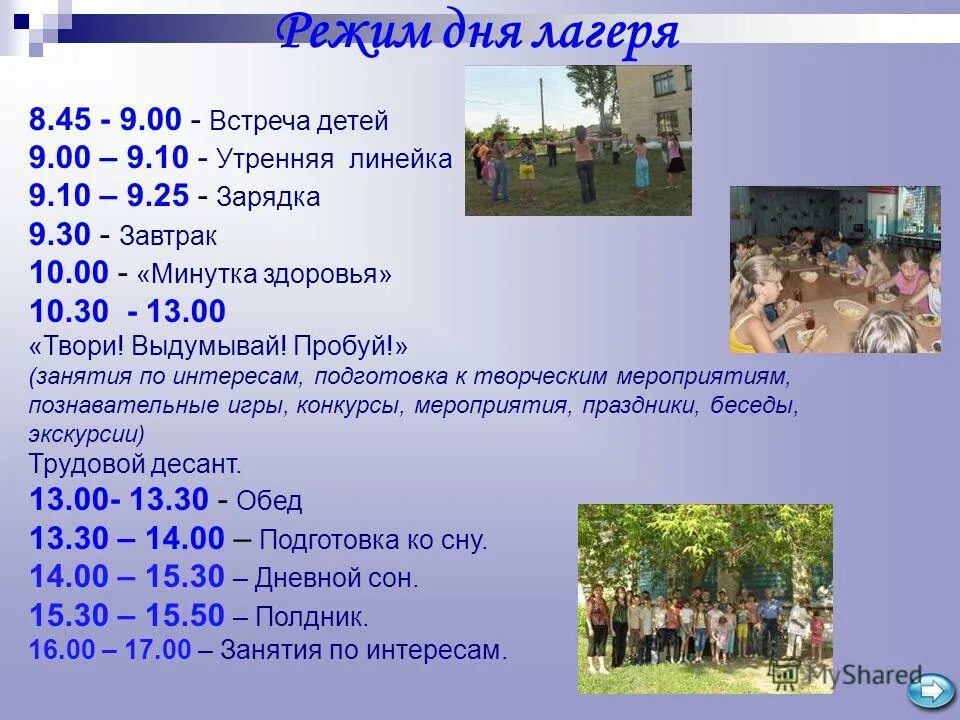 Режим дня лагеря

8.45 - 9.00 - Встреча детей
9.00 – 9.10 - Утренняя линейка
9.10 – 9.25 - Зарядка
9.30 - Завтрак
10.00 - «Минутка здоровья»
10.30 - 13.00
«Твори! Выдумывай! Пробуй!»
(занятия по интересам, подготовка к творческим мероприятиям, познавательные игры, конкурсы, мероприятия, праздники, беседы, экскурсии)
Трудовой десант.
13.00- 13.30 - Обед
13.30 – 14.00 – Подготовка ко сну.
14.00 – 15.30 – Дневной сон.
15.30 – 15.50 – Полдник.
16.00 – 17.00 – Занятия по интересам.

MyShared